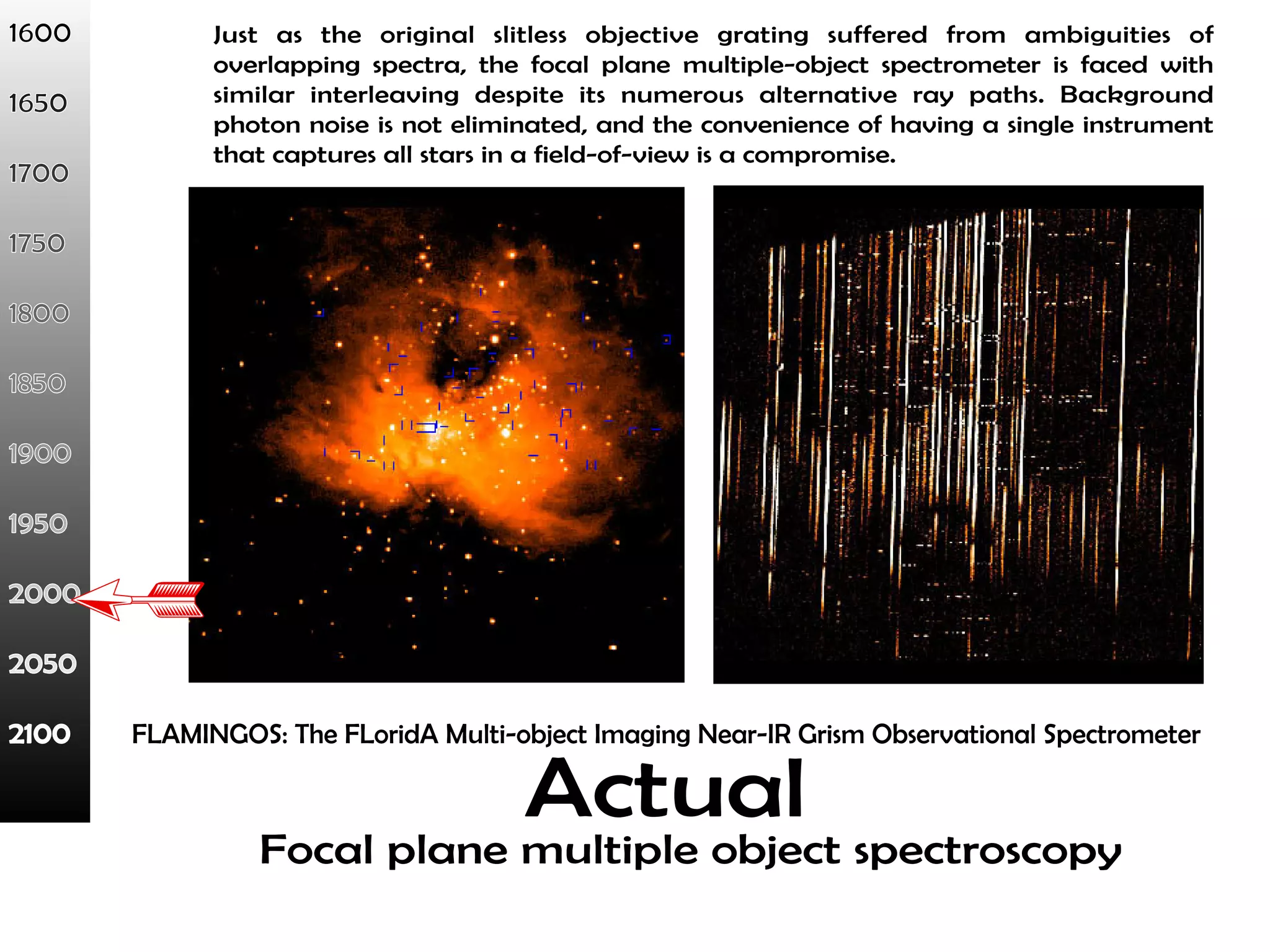 1600
1650
1700
1750
1800
1850
1900
1950
2000
2050
2100

Just as the original slitless objective grating suffered from ambiguities of overlapping spectra, the focal plane multiple-object spectrometer is faced with similar interleaving despite its numerous alternative ray paths. Background photon noise is not eliminated, and the convenience of having a single instrument that captures all stars in a field-of-view is a compromise.

FLAMINGOS: The FLoridA Multi-object Imaging Near-IR Grism Observational Spectrometer

Actual

Focal plane multiple object spectroscopy